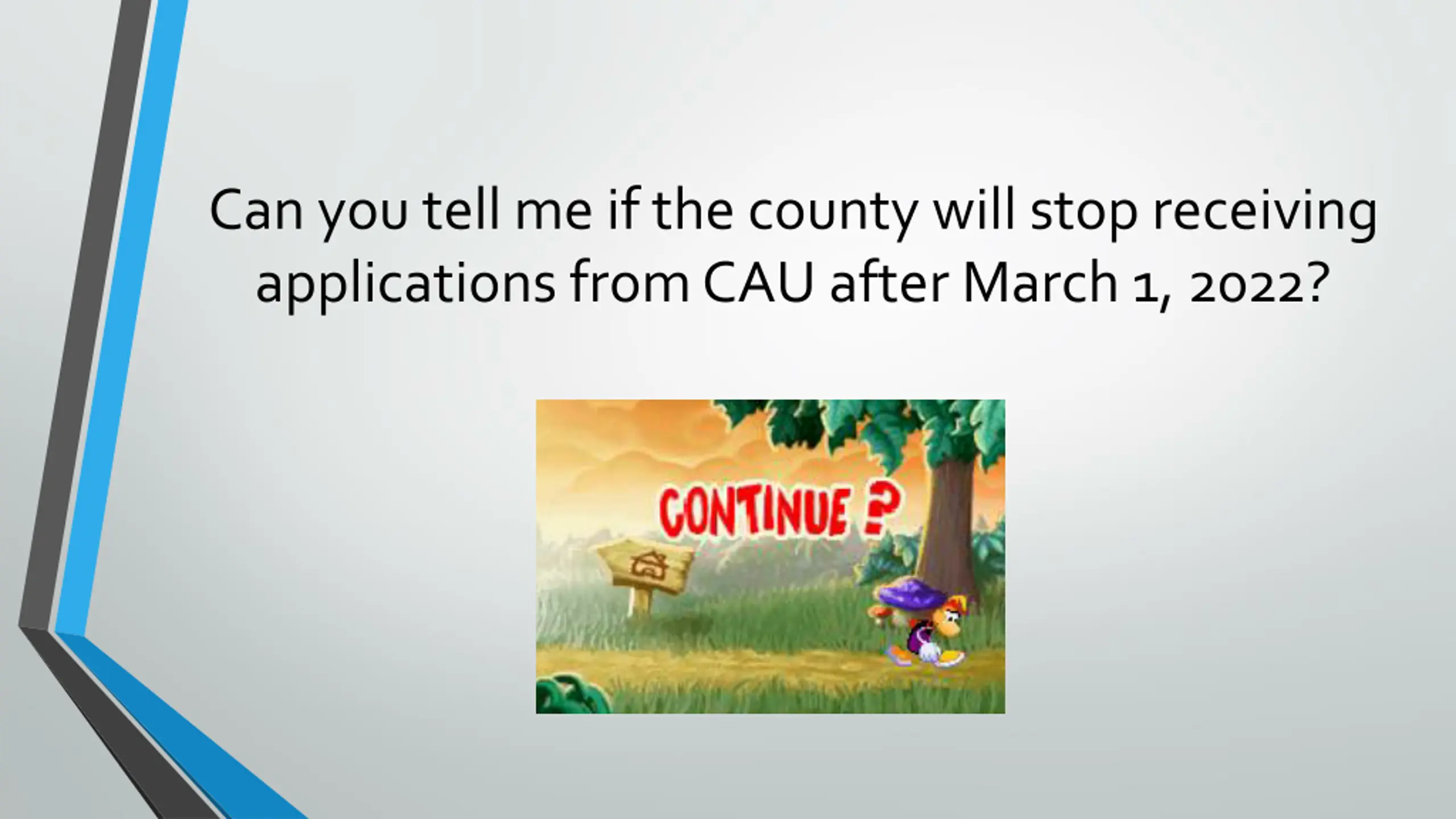 Can you tell me if the county will stop receiving applications from CAU after March 1, 2022?

CONTINUE ?